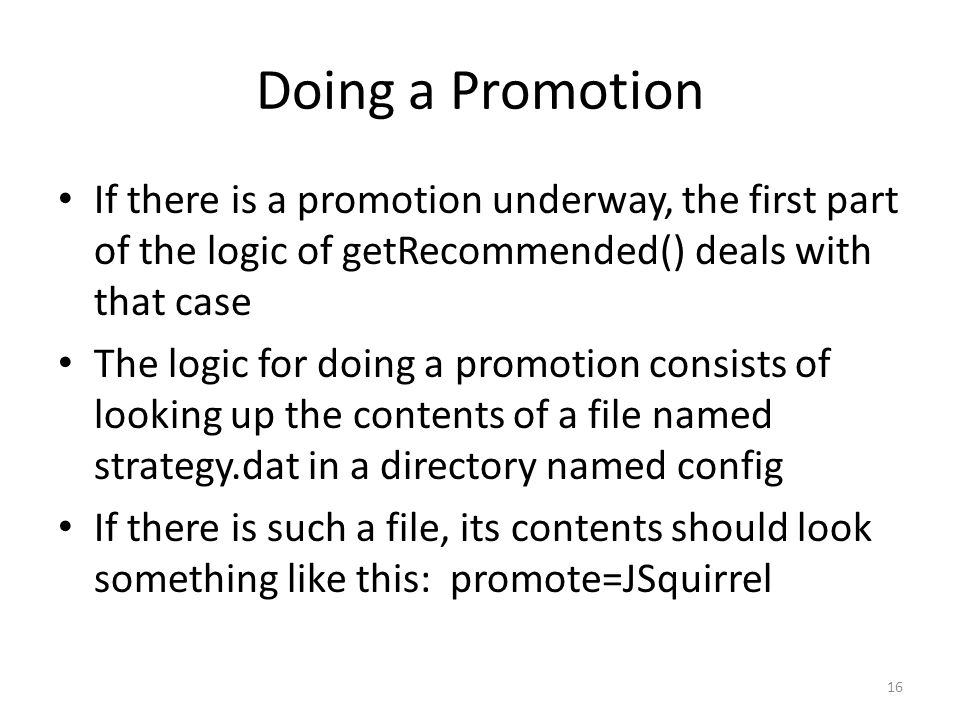 Doing a Promotion

• If there is a promotion underway, the first part of the logic of getRecommended() deals with that case

• The logic for doing a promotion consists of looking up the contents of a file named strategy.dat in a directory named config

• If there is such a file, its contents should look something like this:  promote=JSquirrel

16